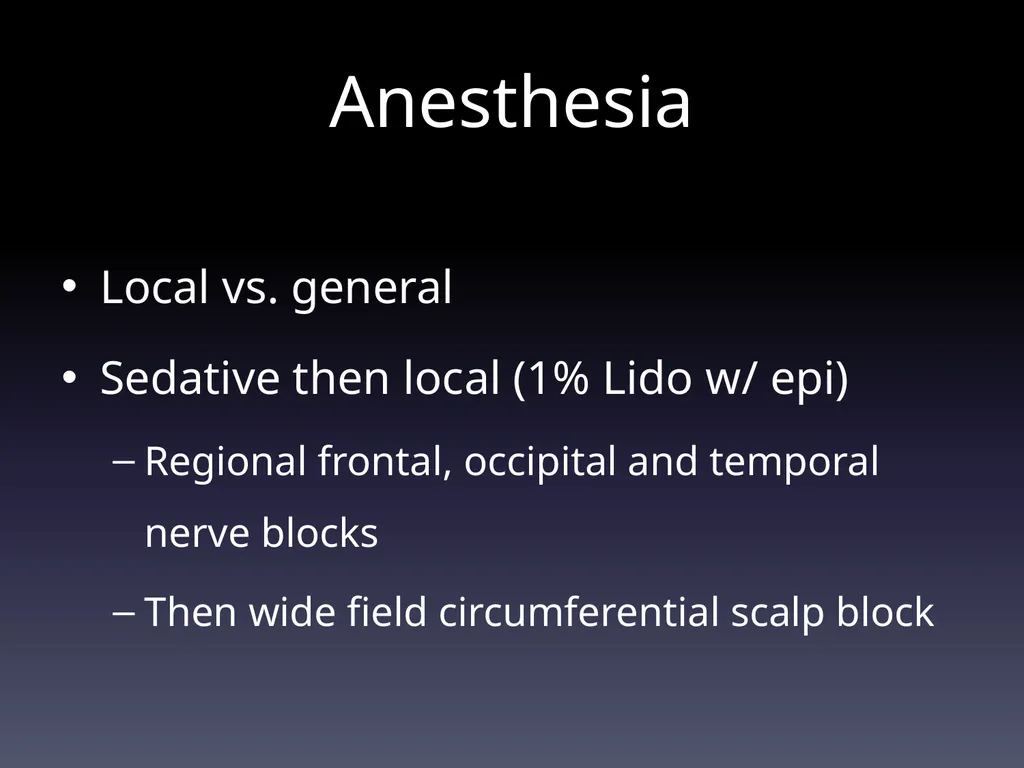 Anesthesia

• Local vs. general

• Sedative then local (1% Lido w/ epi)

– Regional frontal, occipital and temporal nerve blocks

– Then wide field circumferential scalp block